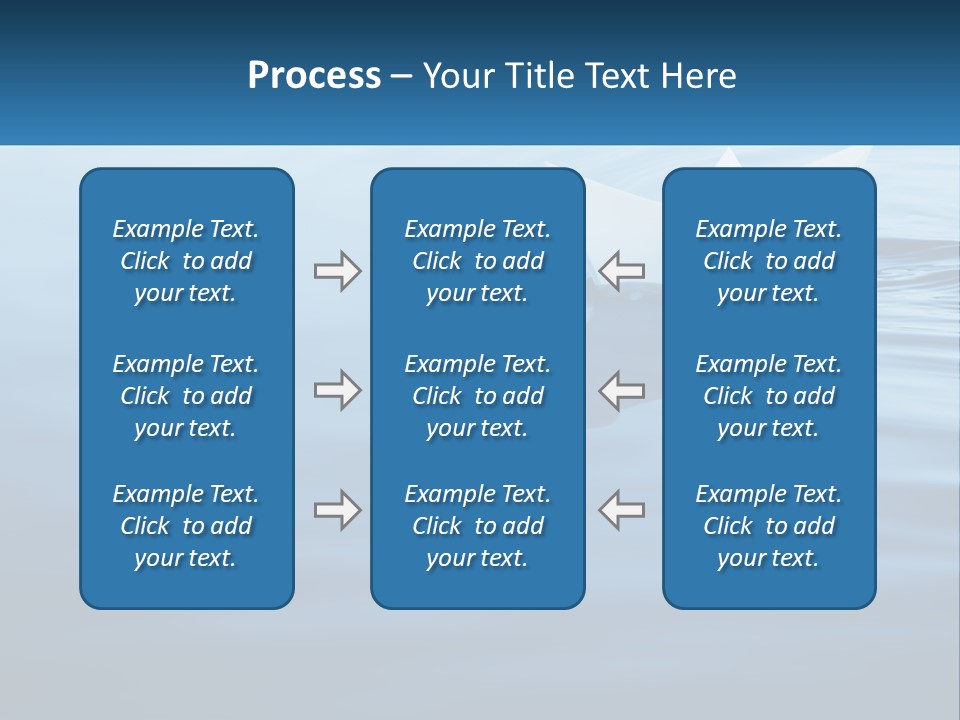 Process – Your Title Text Here

Example Text. Click to add your text.

Example Text. Click to add your text.

Example Text. Click to add your text.

Example Text. Click to add your text.

Example Text. Click to add your text.

Example Text. Click to add your text.

Example Text. Click to add your text.

Example Text. Click to add your text.

Example Text. Click to add your text.